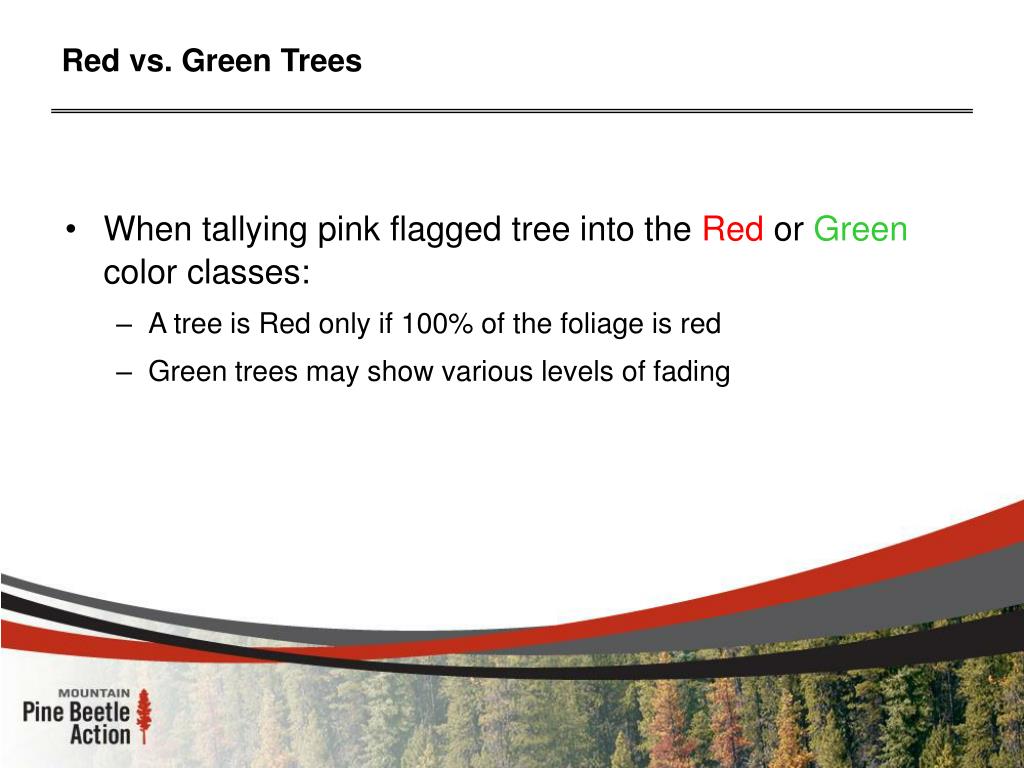 Red vs. Green Trees

• When tallying pink flagged tree into the Red or Green color classes:
– A tree is Red only if 100% of the foliage is red
– Green trees may show various levels of fading

MOUNTAIN
Pine Beetle
Action